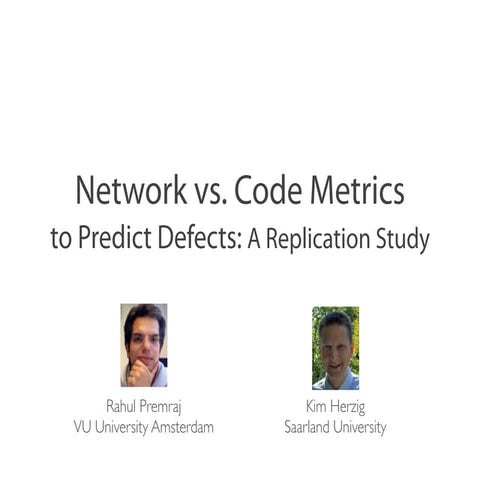 Network vs. Code Metrics
to Predict Defects: A Replication Study

Rahul Premraj
VU University Amsterdam

Kim Herzig
Saarland University